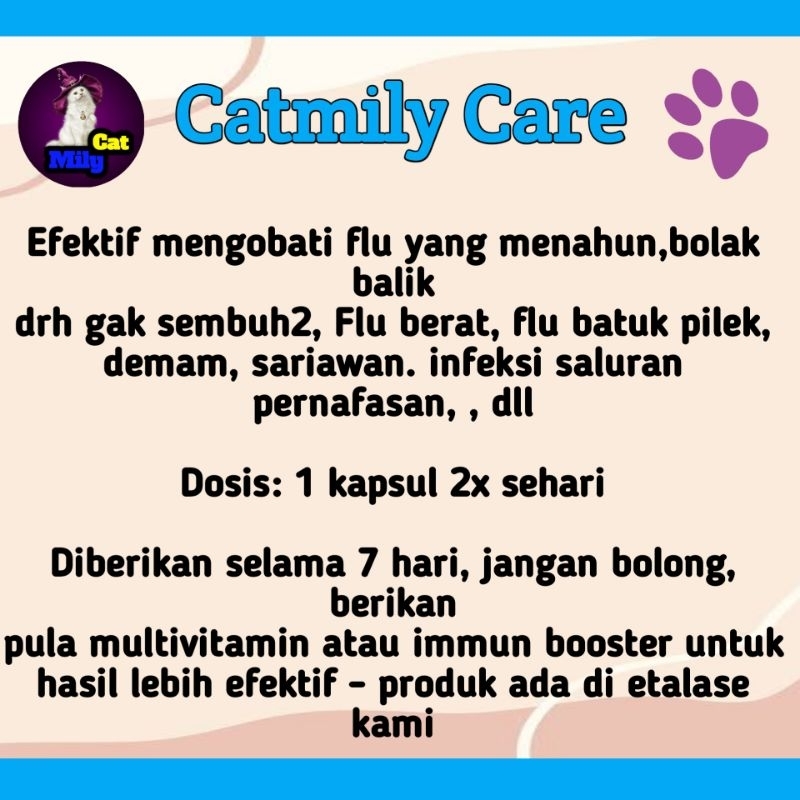 Cat Mily

Catmily Care

Efektif mengobati flu yang menahun,bolak balik
drh gak sembuh2, Flu berat, flu batuk pilek, demam, sariawan. infeksi saluran pernafasan, , dll

Dosis: 1 kapsul 2x sehari

Diberikan selama 7 hari, jangan bolong, berikan
pula multivitamin atau immun booster untuk hasil lebih efektif - produk ada di etalase kami